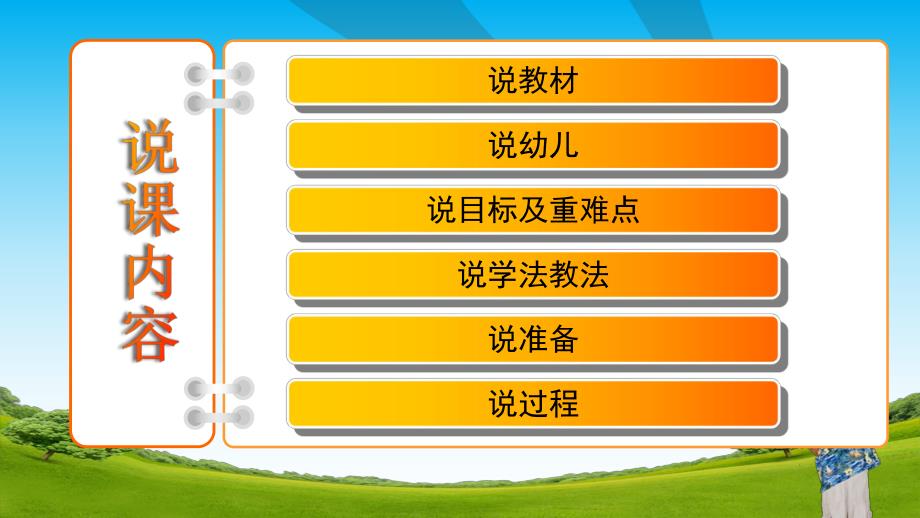 说课内容

说教材

说幼儿

说目标及重难点

说学法教法

说准备

说过程